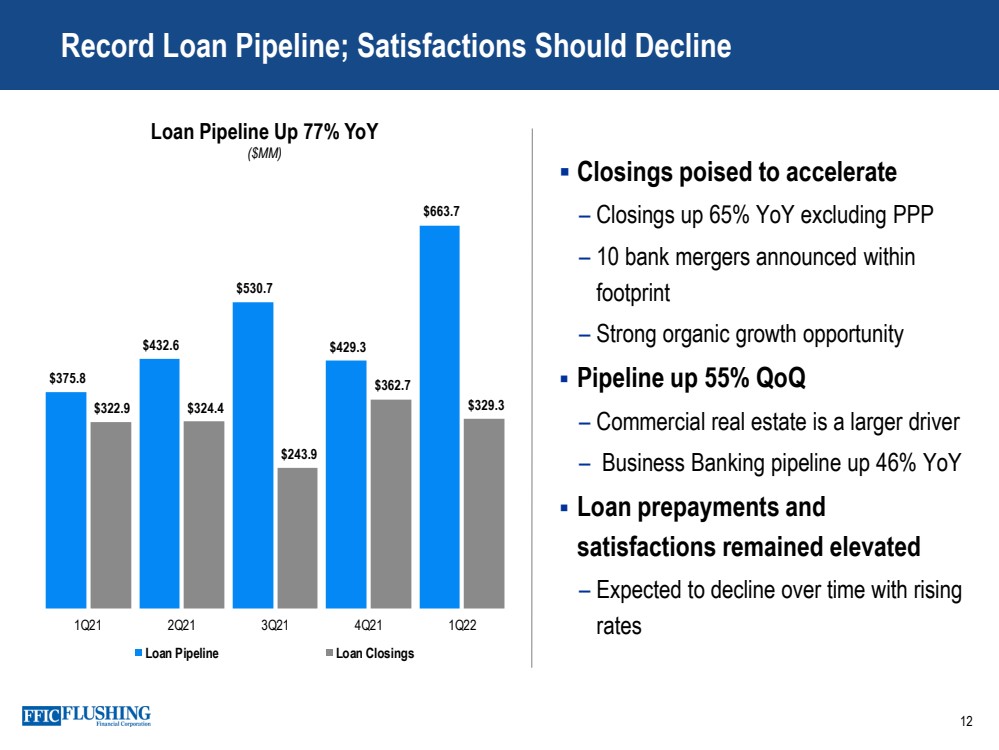 Record Loan Pipeline; Satisfactions Should Decline

Loan Pipeline Up 77% YoY
($MM)

$375.8
$322.9
$432.6
$324.4
$530.7
$243.9
$429.3
$362.7
$663.7
$329.3

1Q21
2Q21
3Q21
4Q21
1Q22

Loan Pipeline
Loan Closings

▪ Closings poised to accelerate
– Closings up 65% YoY excluding PPP
– 10 bank mergers announced within footprint
– Strong organic growth opportunity
▪ Pipeline up 55% QoQ
– Commercial real estate is a larger driver
– Business Banking pipeline up 46% YoY
▪ Loan prepayments and satisfactions remained elevated
– Expected to decline over time with rising rates

FFIC FLUSHING Financial Corporation

12